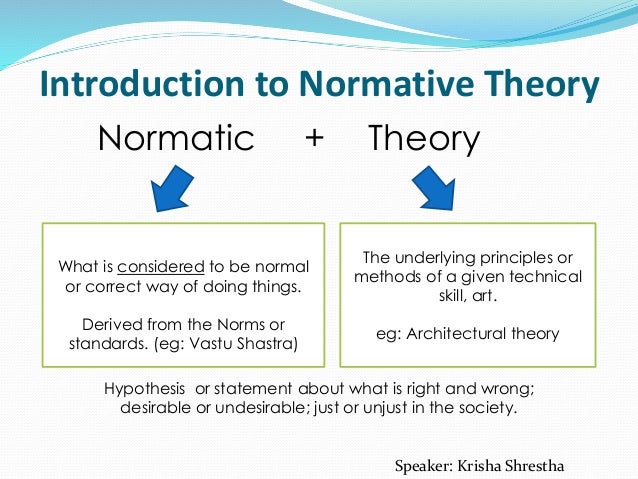 Introduction to Normative Theory

Normatic + Theory

What is considered to be normal or correct way of doing things.

Derived from the Norms or standards. (eg: Vastu Shastra)

The underlying principles or methods of a given technical skill, art.

eg: Architectural theory

Hypothesis or statement about what is right and wrong; desirable or undesirable; just or unjust in the society.

Speaker: Krisha Shrestha